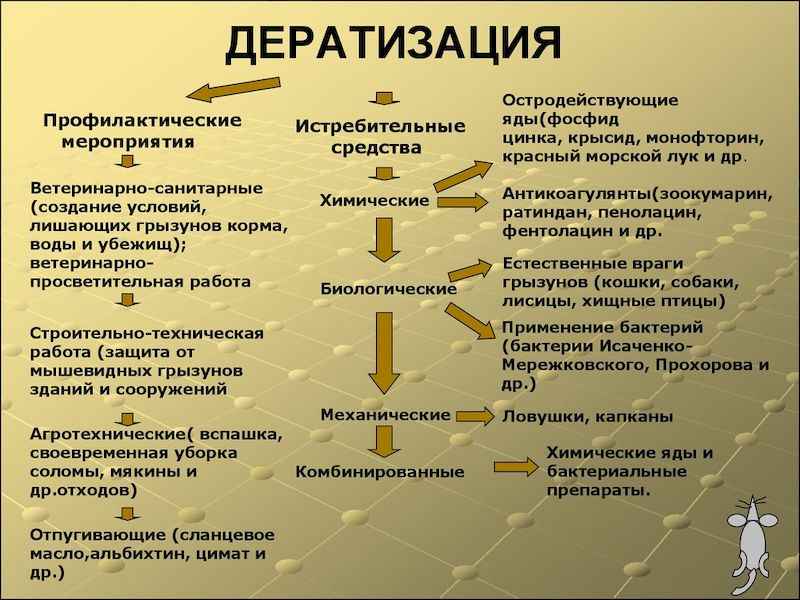 ДЕРАТИЗАЦИЯ

Профилактические мероприятия

Ветеринарно-санитарные (создание условий, лишающих грызунов корма, воды и убежищ); ветеринарно-просветительная работа

Строительно-техническая работа (защита от мышевидных грызунов зданий и сооружений

Агротехнические( вспашка, своевременная уборка соломы, мякины и др.отходов)

Отпугивающие (сланцевое масло,альбихтин, цимат и др.)

Истребительные средства

Химические

Биологические

Механические

Комбинированные

Остродействующие яды(фосфид цинка, крысид, монофторин, красный морской лук и др.

Антикоагулянты(зоокумарин, ратиндан, пенолацин, фентолацин и др.

Естественные враги грызунов (кошки, собаки, лисицы, хищные птицы)

Применение бактерий (бактерии Исаченко-Мережковского, Прохорова и др.)

Ловушки, капканы

Химические яды и бактериальные препараты.